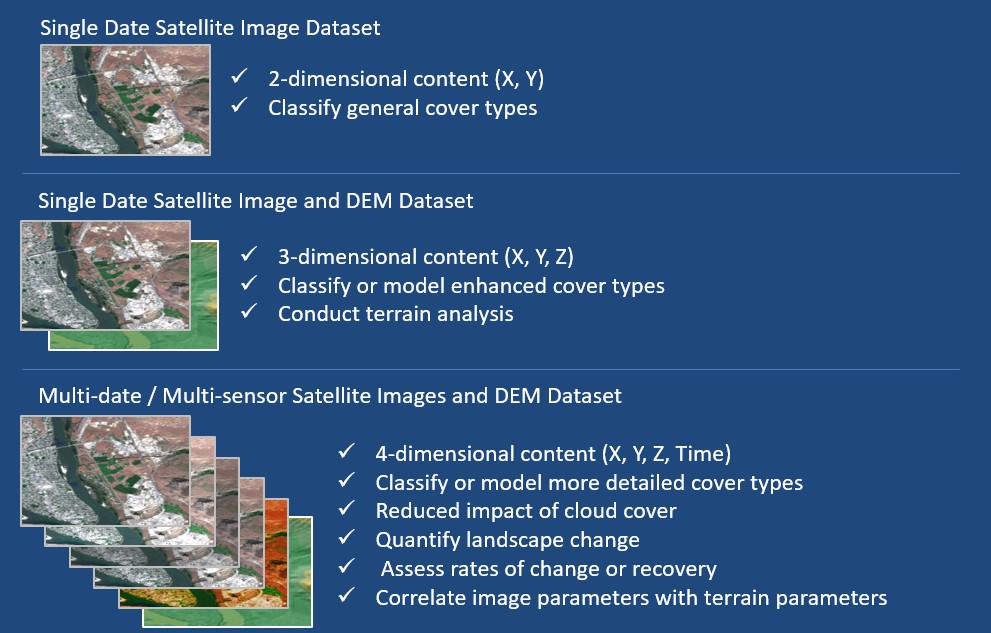 Single Date Satellite Image Dataset

✓ 2-dimensional content (X, Y)
✓ Classify general cover types

Single Date Satellite Image and DEM Dataset

✓ 3-dimensional content (X, Y, Z)
✓ Classify or model enhanced cover types
✓ Conduct terrain analysis

Multi-date / Multi-sensor Satellite Images and DEM Dataset

✓ 4-dimensional content (X, Y, Z, Time)
✓ Classify or model more detailed cover types
✓ Reduced impact of cloud cover
✓ Quantify landscape change
✓ Assess rates of change or recovery
✓ Correlate image parameters with terrain parameters